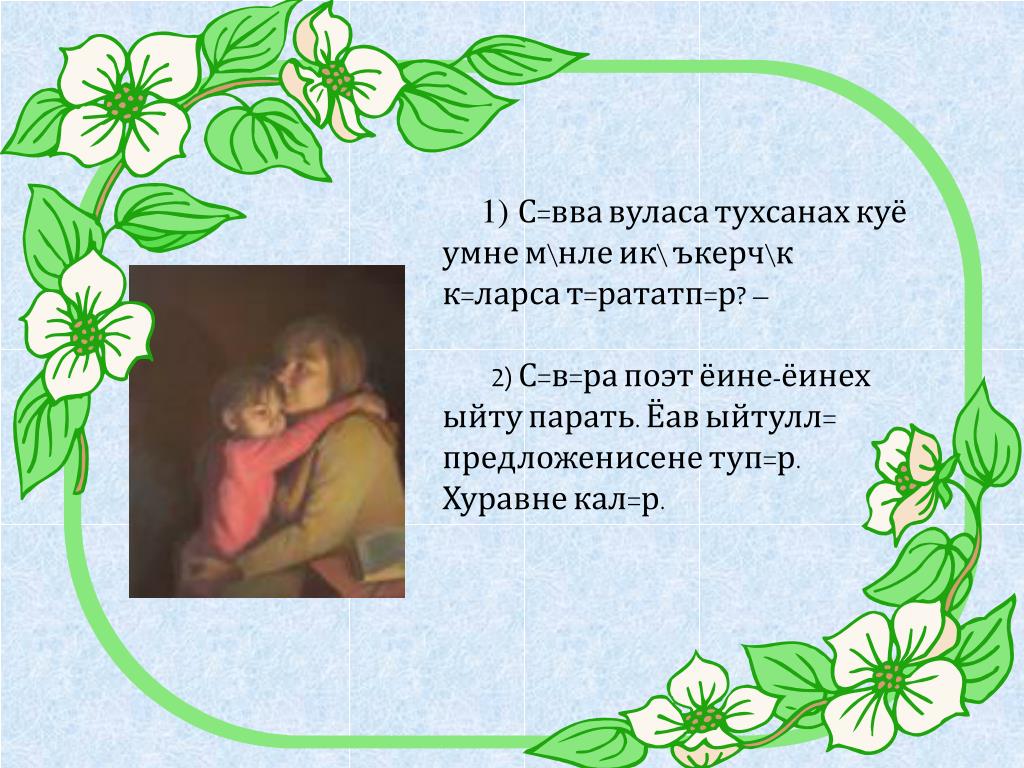 1) С=вва вуласа тухсанах куё умне м\нле ик\ ъкерч\к к=ларса т=рататп=р? –

2) С=в=ра поэт ёине-ёинех ыйту парать. Ёав ыйтулл= предложенисене туп=р. Хуравне кал=р.